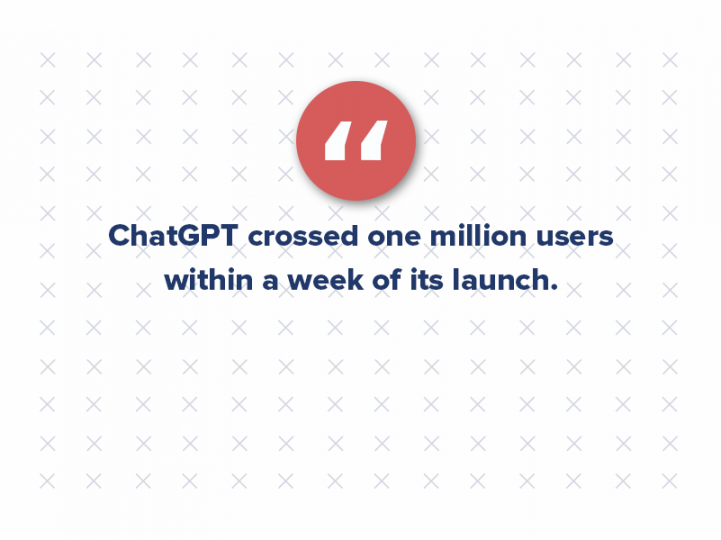 “

ChatGPT crossed one million users within a week of its launch.